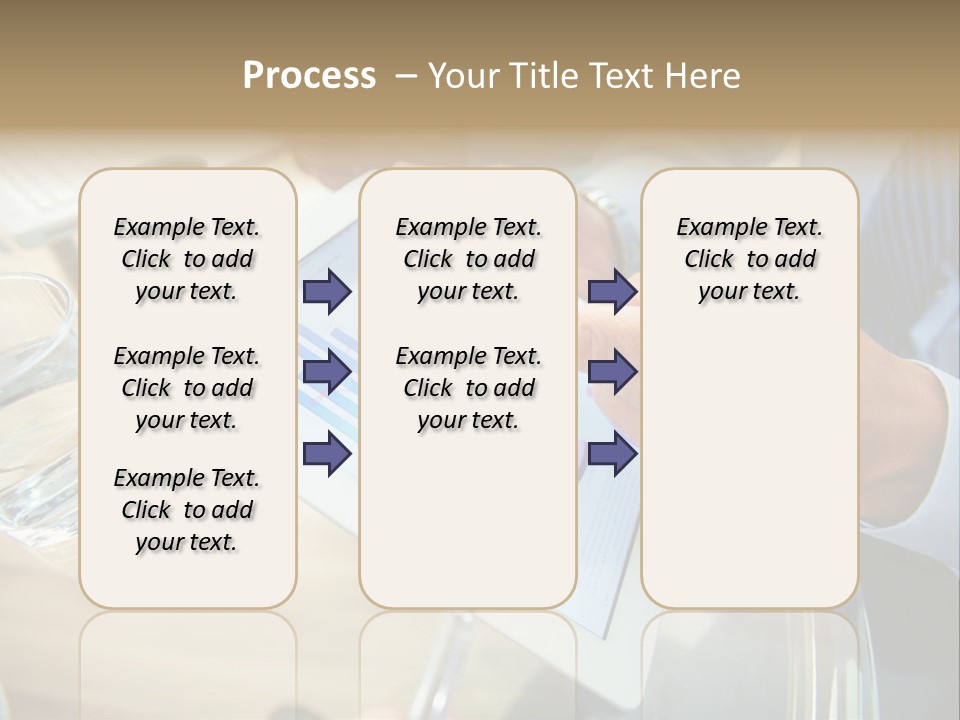 Process – Your Title Text Here

Example Text. Click to add your text.

Example Text. Click to add your text.

Example Text. Click to add your text.

Example Text. Click to add your text.

Example Text. Click to add your text.

Example Text. Click to add your text.